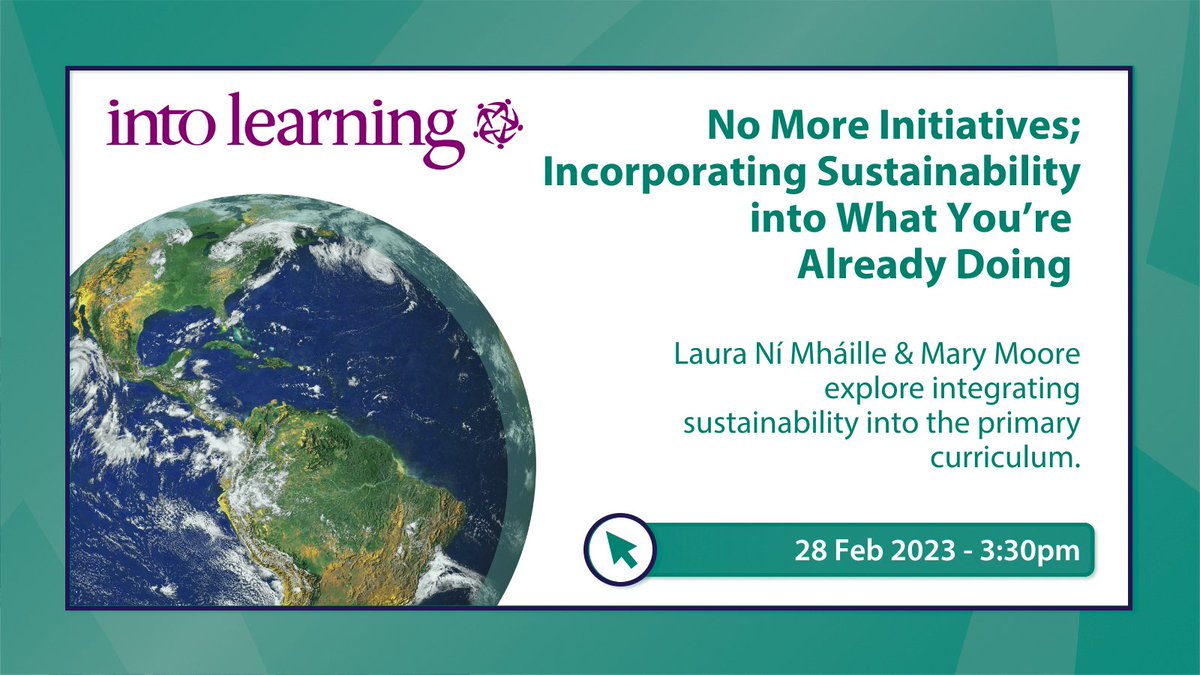 into learning

No More Initiatives; Incorporating Sustainability into What You're Already Doing

Laura Ní Mháille & Mary Moore explore integrating sustainability into the primary curriculum.

28 Feb 2023 - 3:30pm